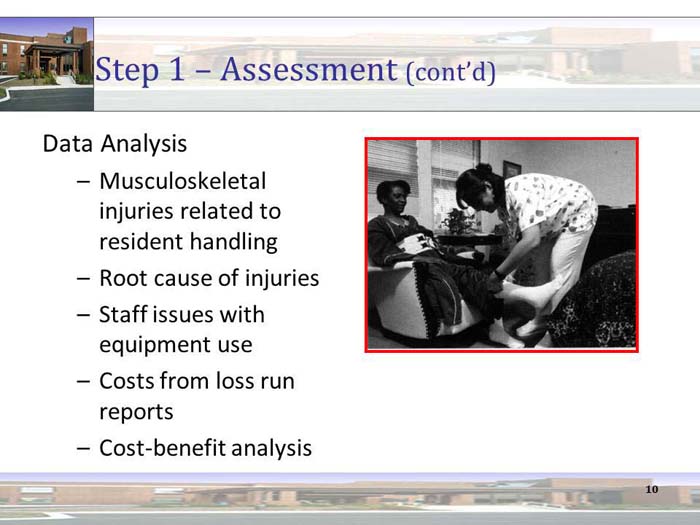 Step 1 – Assessment (cont'd)

Data Analysis

– Musculoskeletal injuries related to resident handling
– Root cause of injuries
– Staff issues with equipment use
– Costs from loss run reports
– Cost-benefit analysis

10